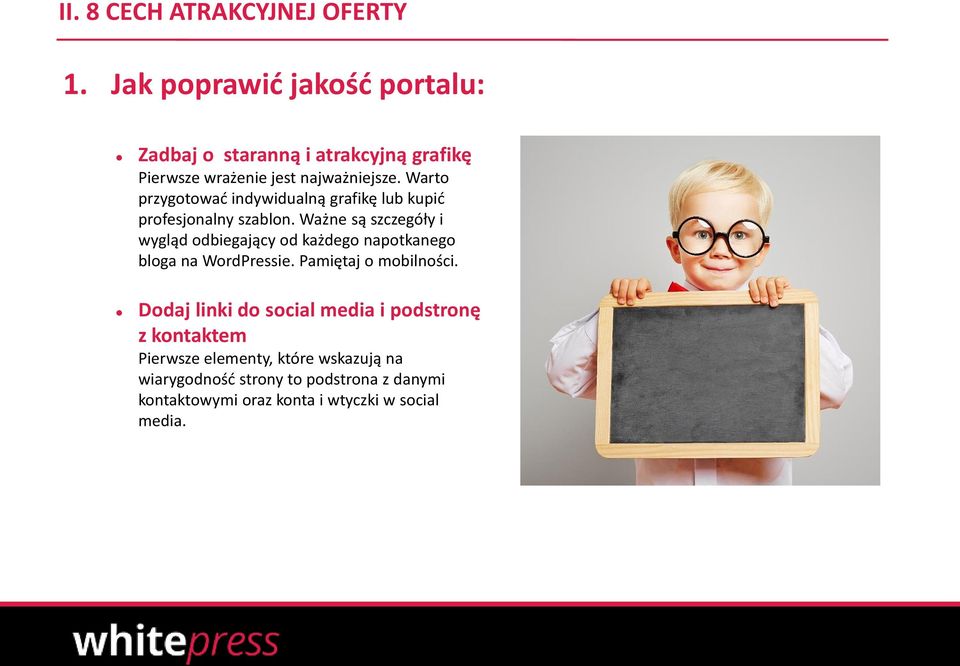 II. 8 CECH ATRAKCYJNEJ OFERTY

1. Jak poprawić jakość portalu:

• Zadbaj o staranną i atrakcyjną grafikę
Pierwsze wrażenie jest najważniejsze. Warto przygotować indywidualną grafikę lub kupić profesjonalny szablon. Ważne są szczegóły i wygląd odbiegający od każdego napotkanego bloga na WordPressie. Pamiętaj o mobilności.

• Dodaj linki do social media i podstronę z kontaktem
Pierwsze elementy, które wskazują na wiarygodność strony to podstrona z danymi kontaktowymi oraz konta i wtyczki w social media.

whitepress